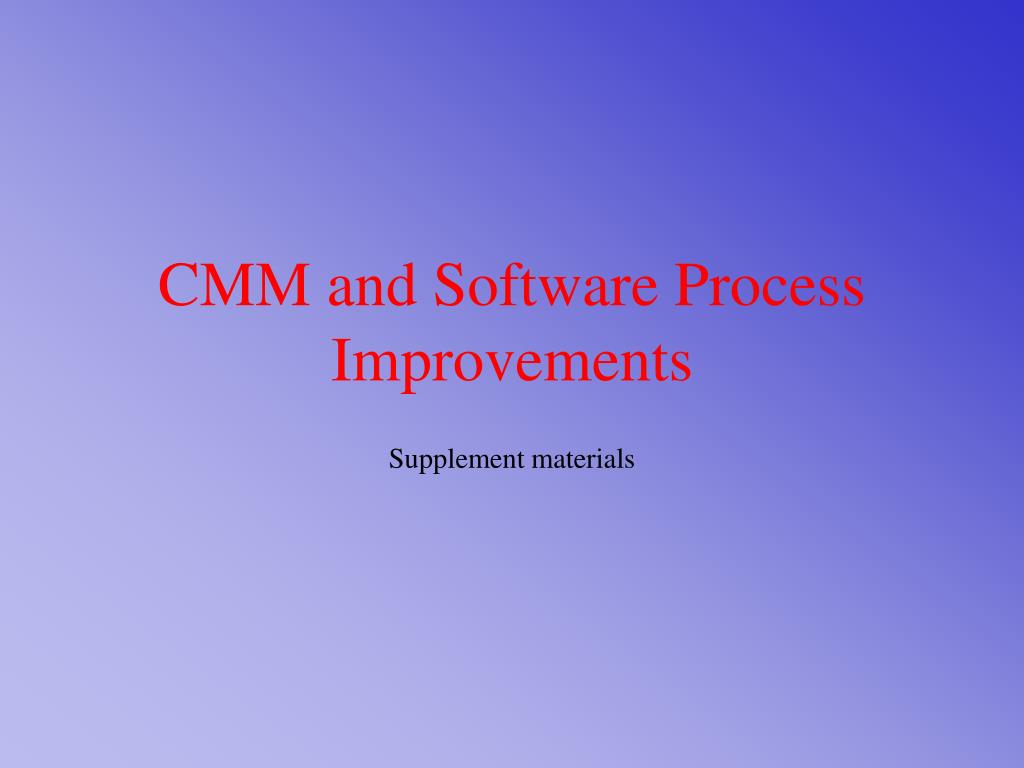 CMM and Software Process Improvements

Supplement materials